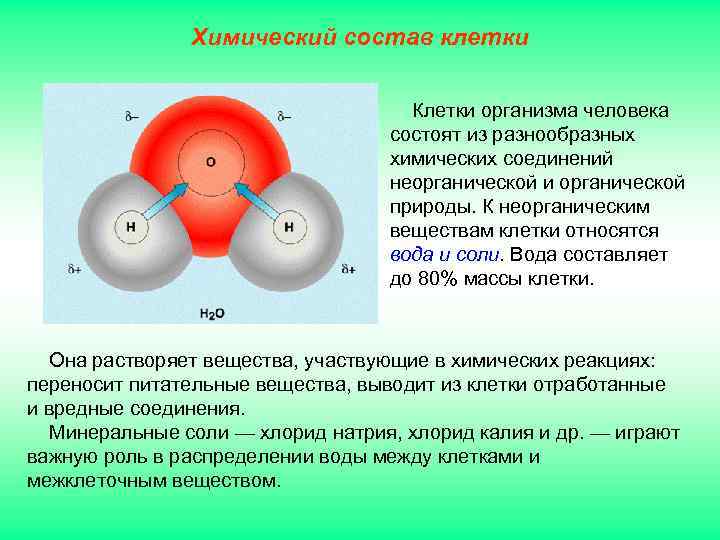 Химический состав клетки

$\delta-$ $\delta-$

O

H H

$\delta+$ $\delta+$

$H_2O$

Клетки организма человека состоят из разнообразных химических соединений неорганической и органической природы. К неорганическим веществам клетки относятся вода и соли. Вода составляет до 80% массы клетки.

Она растворяет вещества, участвующие в химических реакциях: переносит питательные вещества, выводит из клетки отработанные и вредные соединения.

Минеральные соли — хлорид натрия, хлорид калия и др. — играют важную роль в распределении воды между клетками и межклеточным веществом.